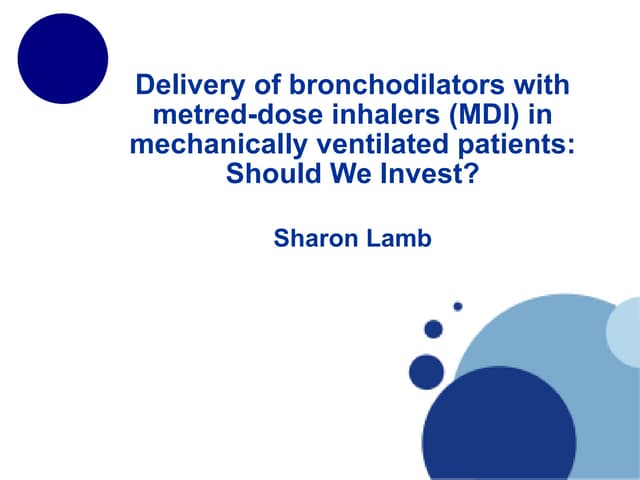 Delivery of bronchodilators with metred-dose inhalers (MDI) in mechanically ventilated patients: Should We Invest?

Sharon Lamb